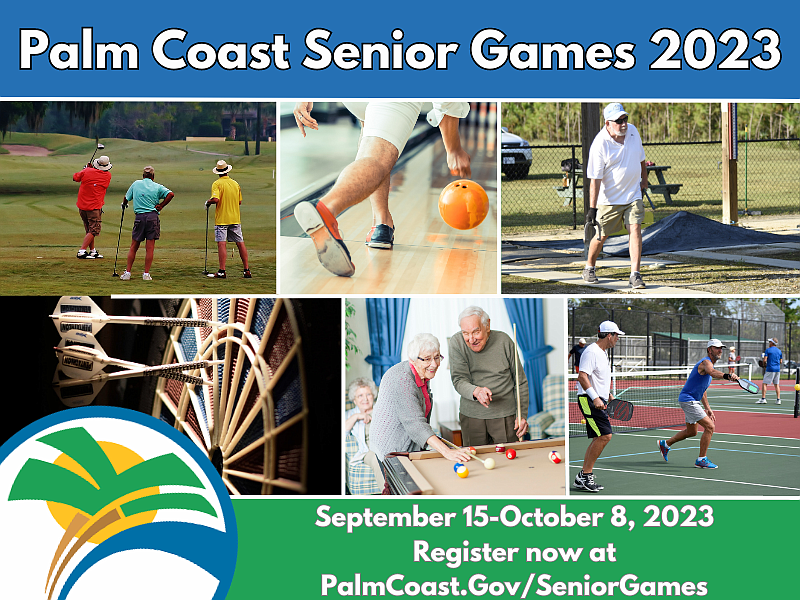 Palm Coast Senior Games 2023

September 15-October 8, 2023
Register now at
PalmCoast.Gov/SeniorGames